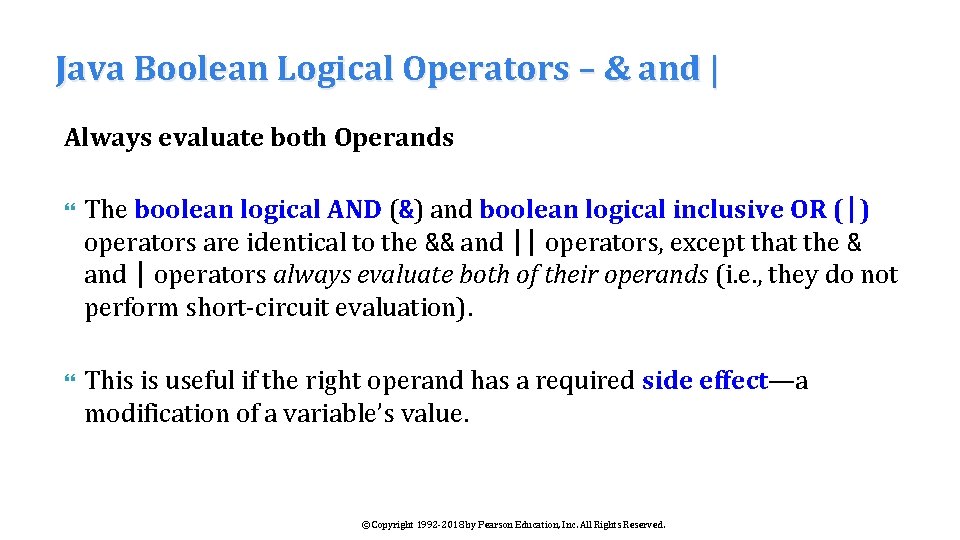 Java Boolean Logical Operators – & and |

Always evaluate both Operands

The boolean logical AND (&) and boolean logical inclusive OR (|) operators are identical to the && and || operators, except that the & and | operators always evaluate both of their operands (i.e., they do not perform short-circuit evaluation).

This is useful if the right operand has a required side effect—a modification of a variable's value.

©Copyright 1992-2018 by Pearson Education, Inc. All Rights Reserved.